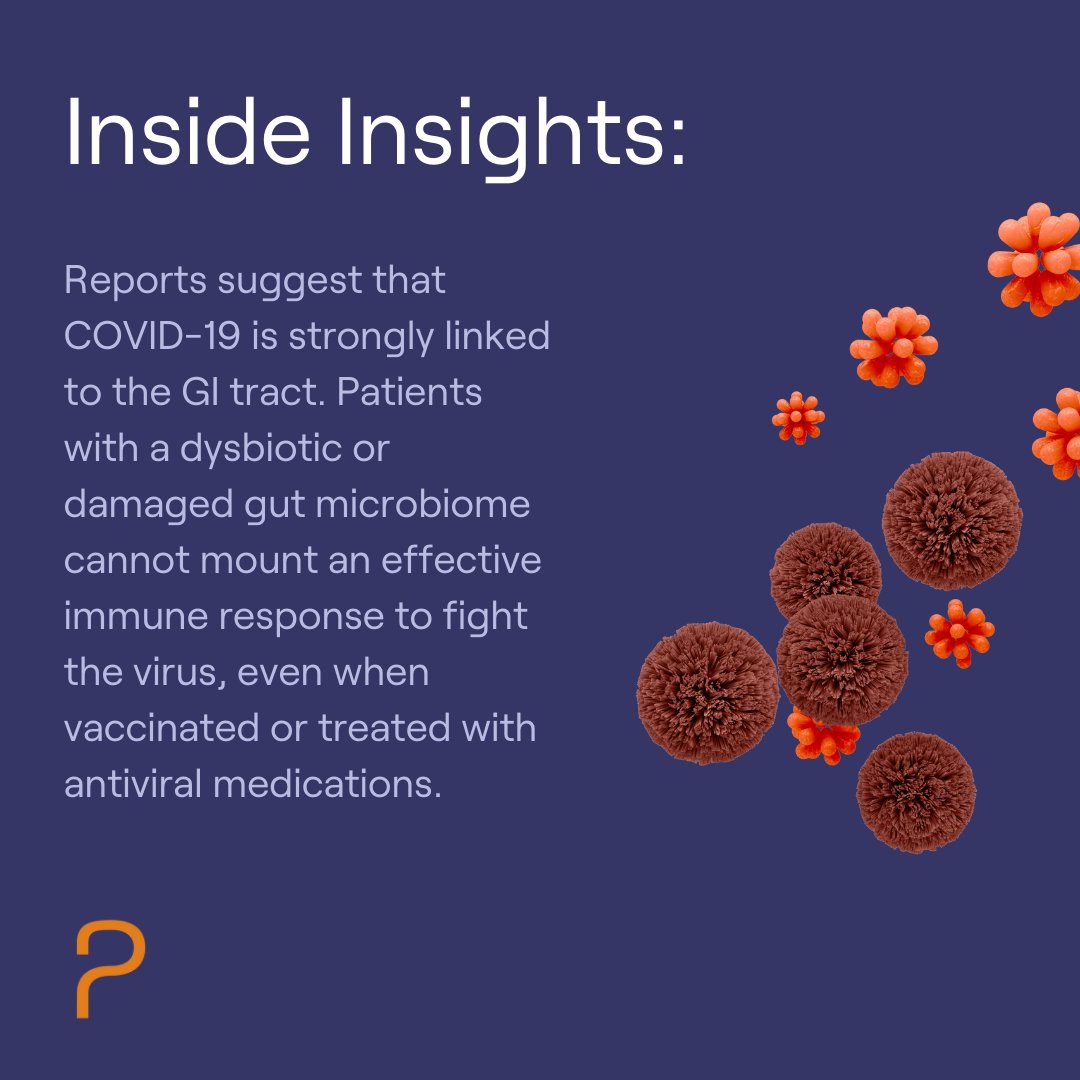 Inside Insights:

Reports suggest that COVID-19 is strongly linked to the GI tract. Patients with a dysbiotic or damaged gut microbiome cannot mount an effective immune response to fight the virus, even when vaccinated or treated with antiviral medications.